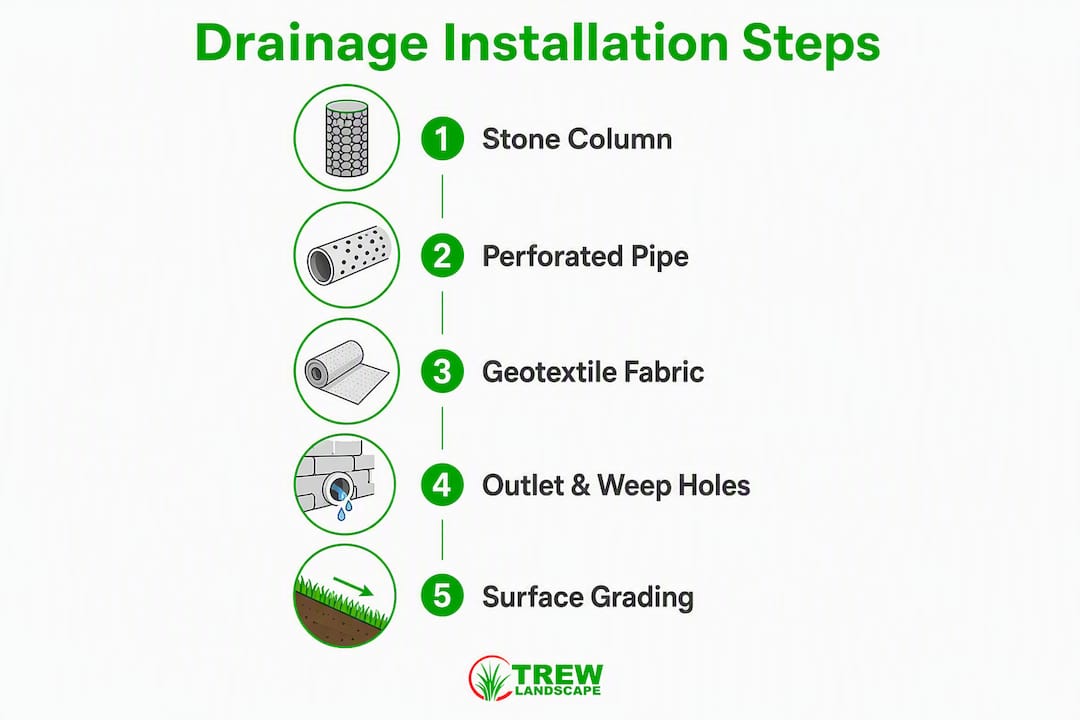 Drainage Installation Steps

1 Stone Column

2 Perforated Pipe

3 Geotextile Fabric

4 Outlet & Weep Holes

5 Surface Grading

TREW LANDSCAPE